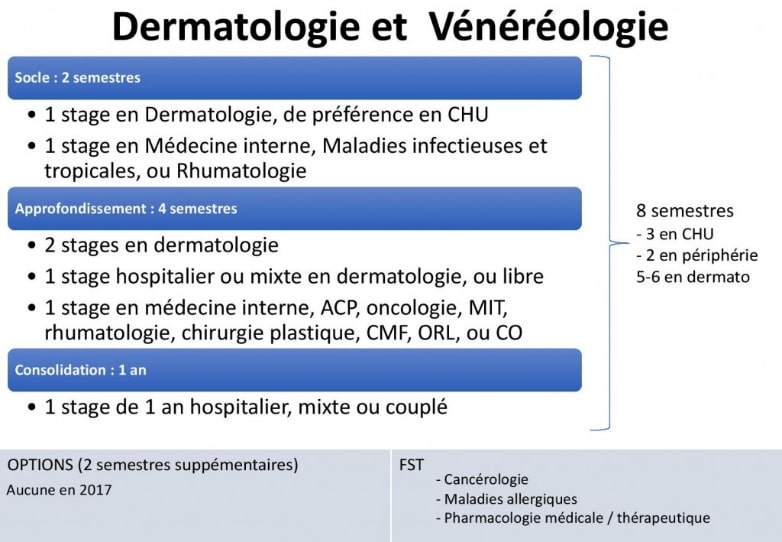 Dermatologie et Vénéréologie

Socle : 2 semestres

• 1 stage en Dermatologie, de préférence en CHU
• 1 stage en Médecine interne, Maladies infectieuses et tropicales, ou Rhumatologie

Approfondissement : 4 semestres

• 2 stages en dermatologie
• 1 stage hospitalier ou mixte en dermatologie, ou libre
• 1 stage en médecine interne, ACP, oncologie, MIT, rhumatologie, chirurgie plastique, CMF, ORL, ou CO

Consolidation : 1 an

• 1 stage de 1 an hospitalier, mixte ou couplé

8 semestres
- 3 en CHU
- 2 en périphérie
5-6 en dermato

OPTIONS (2 semestres suppémentaires)
Aucune en 2017

FST
- Cancérologie
- Maladies allergiques
- Pharmacologie médicale / thérapeutique